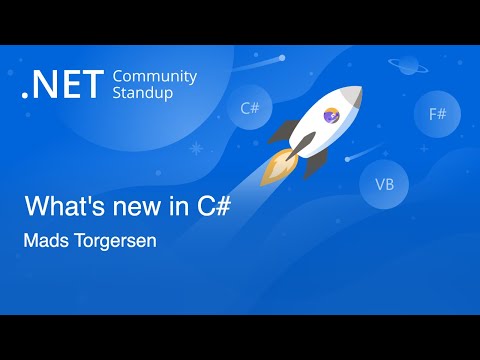 .NET Community Standup

C#

F#

VB

What's new in C#

Mads Torgersen